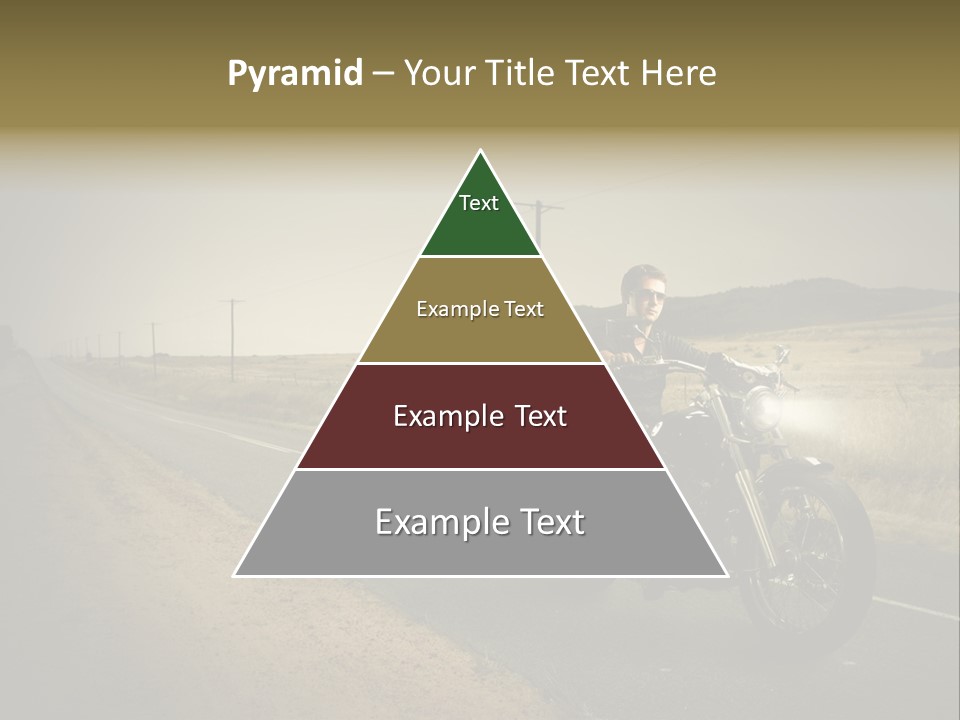 Pyramid – Your Title Text Here

Text

Example Text

Example Text

Example Text